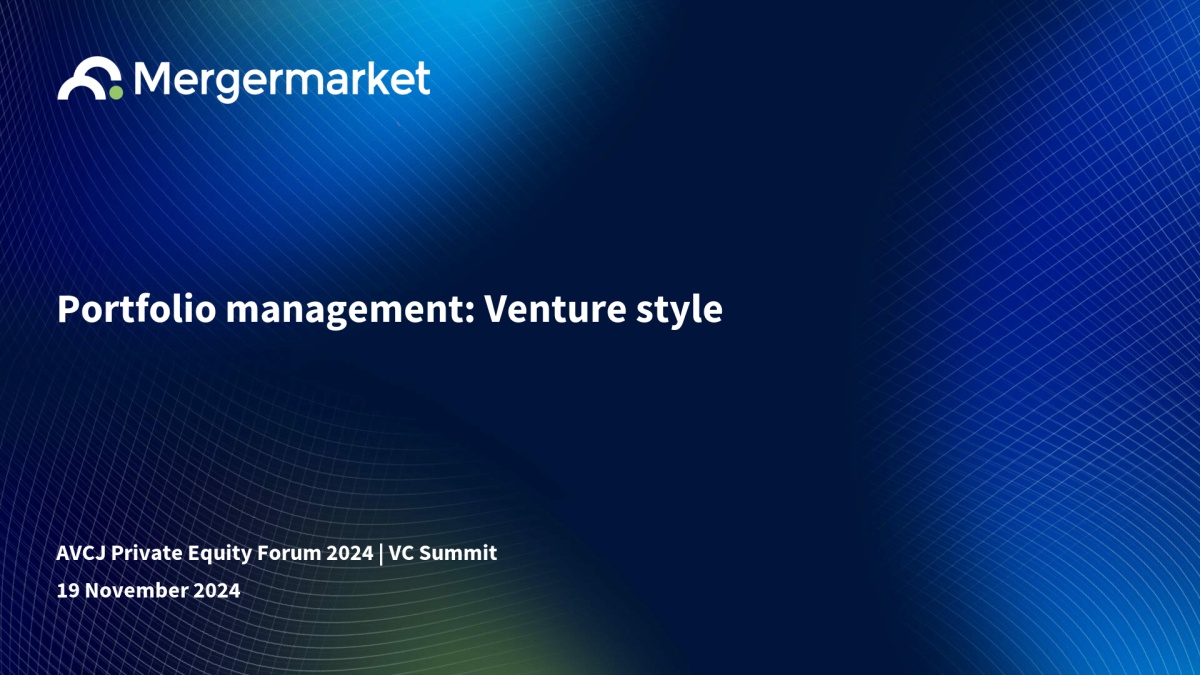 Mergermarket

Portfolio management: Venture style

AVCJ Private Equity Forum 2024 | VC Summit

19 November 2024